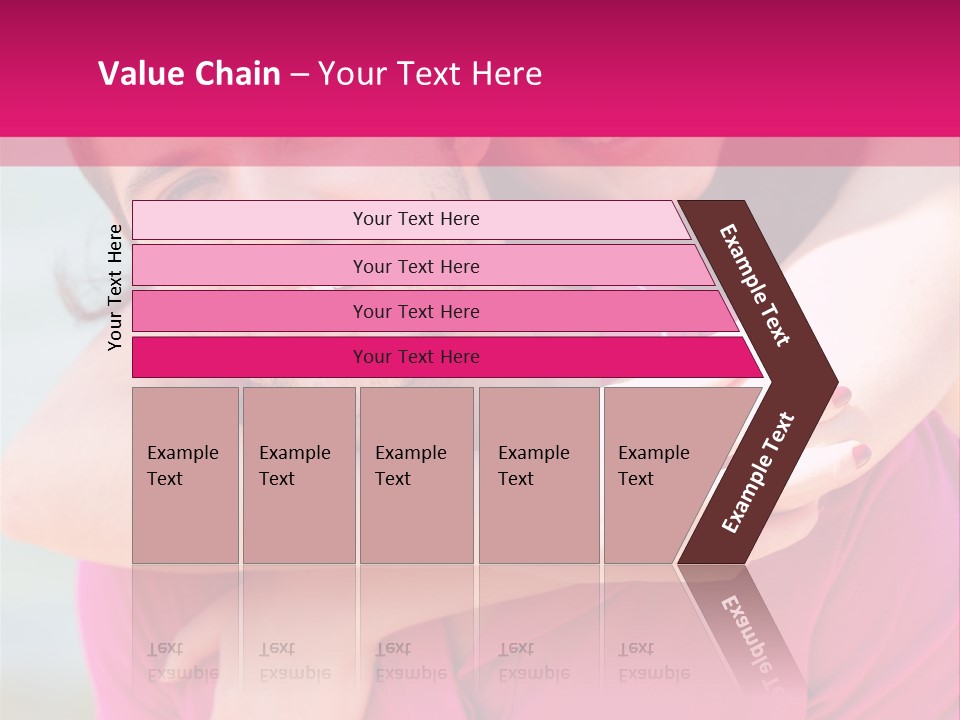 Value Chain – Your Text Here

Your Text Here

Your Text Here

Your Text Here

Your Text Here

Your Text Here

Example Text

Example Text

Example Text

Example Text

Example Text

Example Text

Example Text